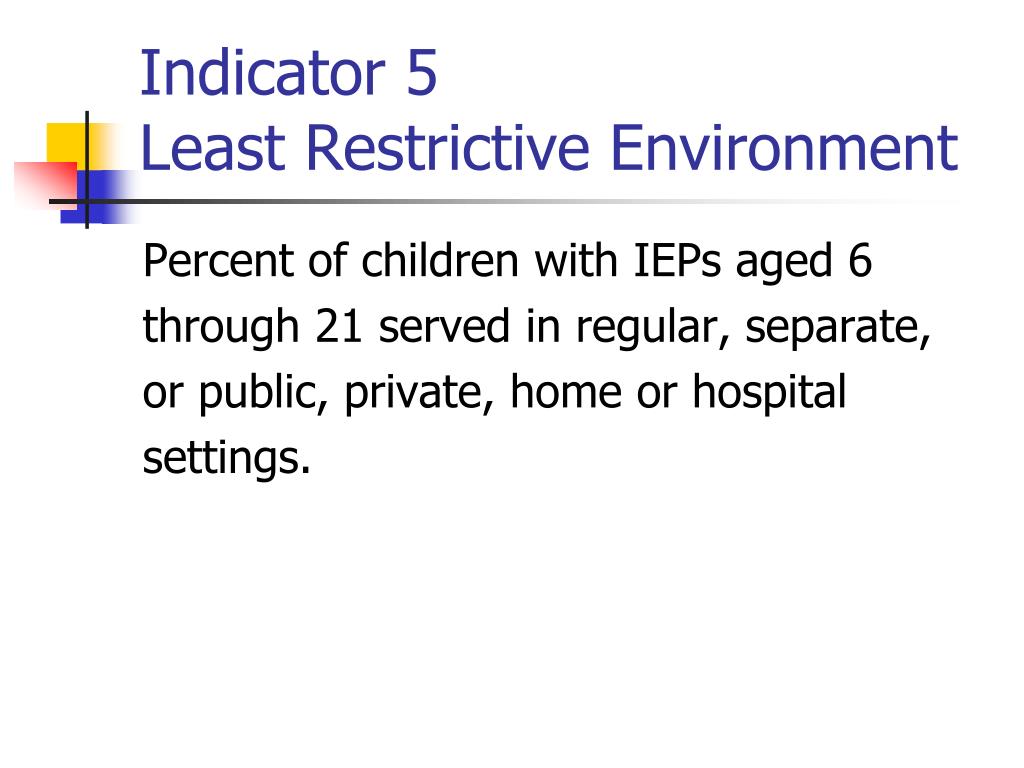 Indicator 5
Least Restrictive Environment

Percent of children with IEPs aged 6 through 21 served in regular, separate, or public, private, home or hospital settings.